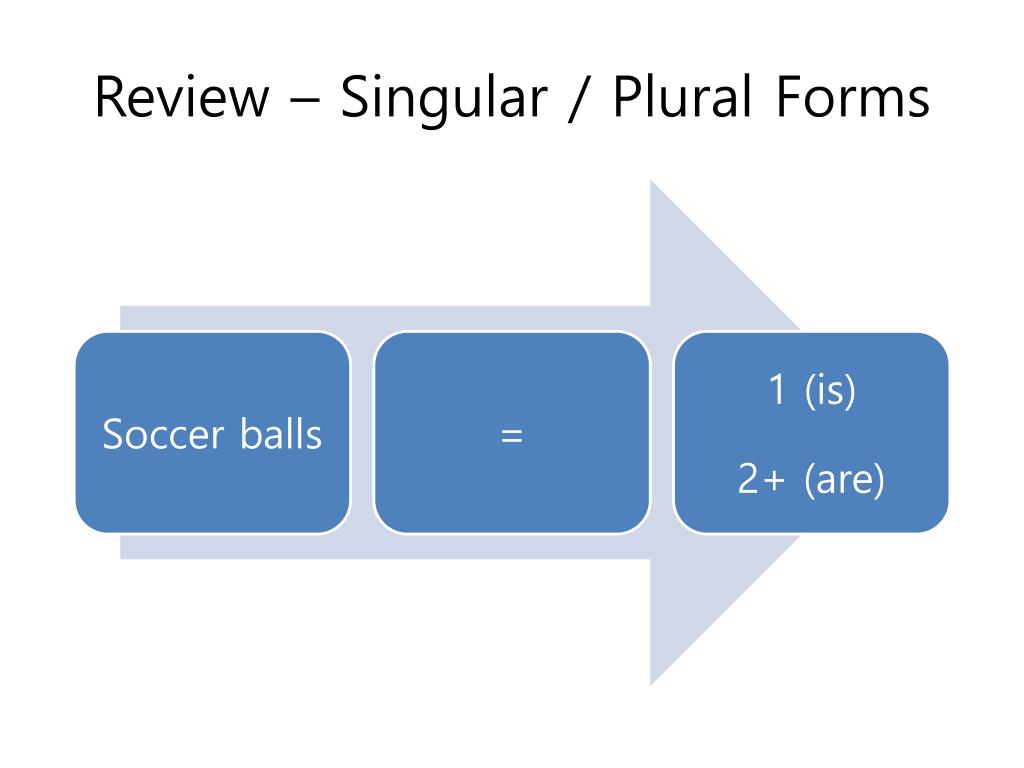 Review – Singular / Plural Forms

Soccer balls

=

1 (is)

2+ (are)